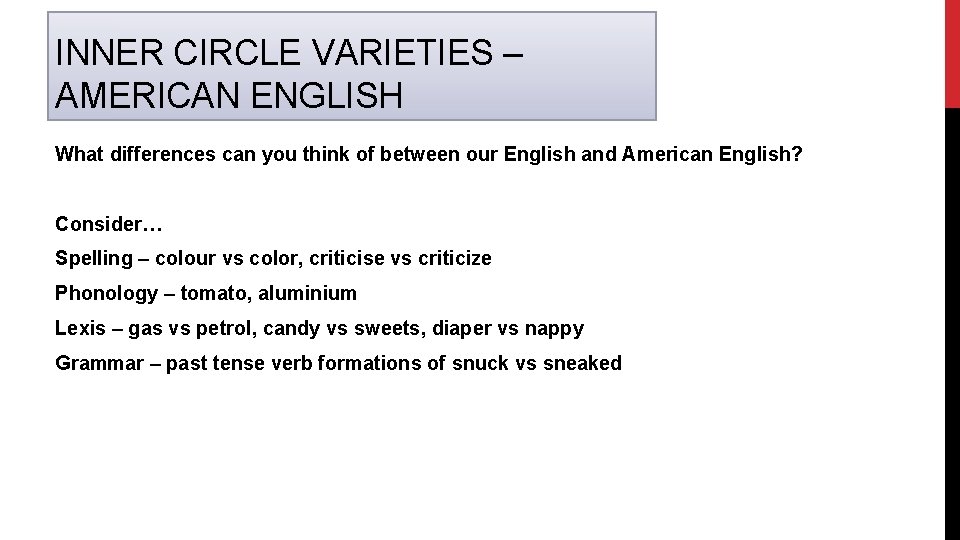 INNER CIRCLE VARIETIES – AMERICAN ENGLISH

What differences can you think of between our English and American English?

Consider…

Spelling – colour vs color, criticise vs criticize

Phonology – tomato, aluminium

Lexis – gas vs petrol, candy vs sweets, diaper vs nappy

Grammar – past tense verb formations of snuck vs sneaked